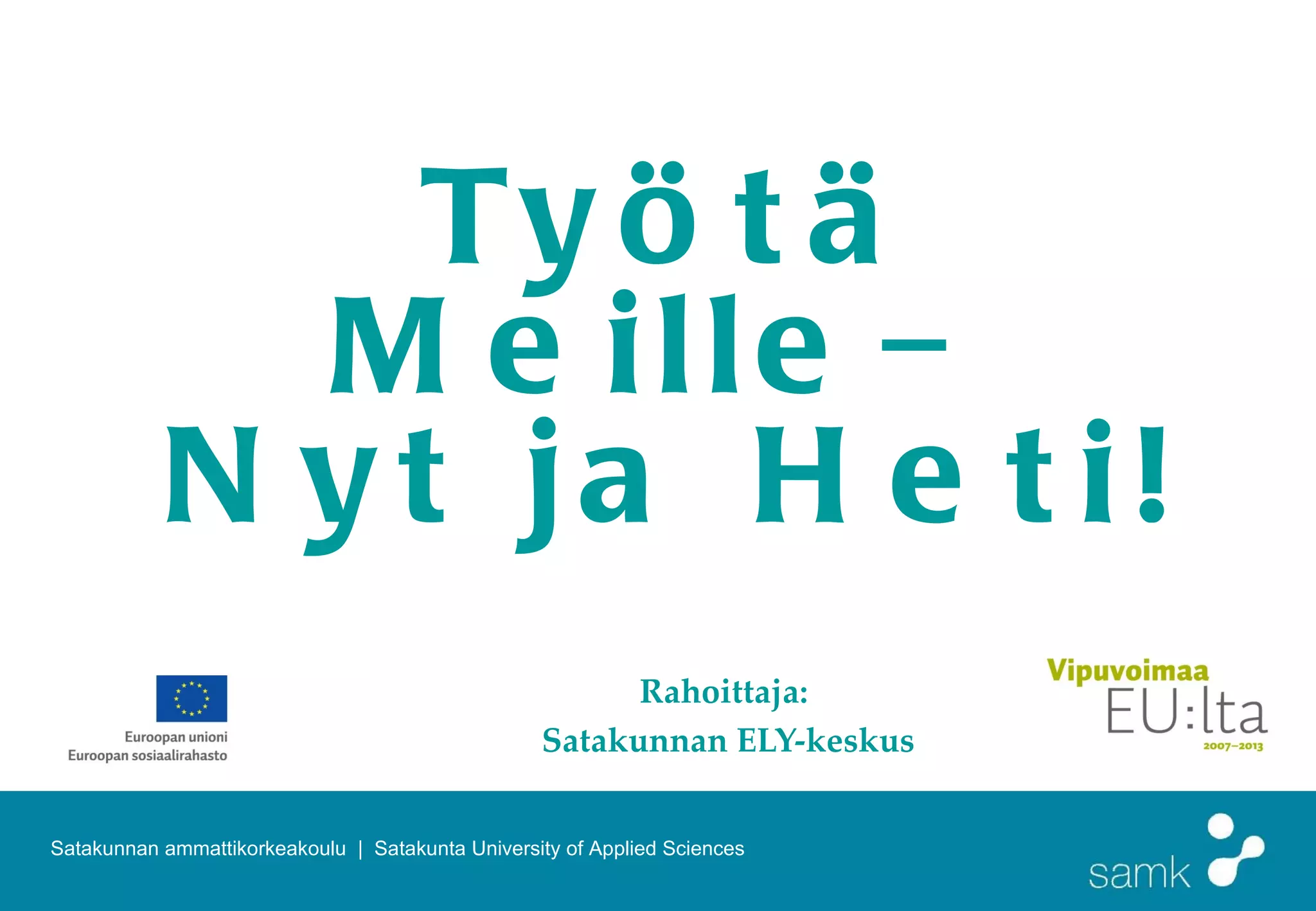 Työtä
Meille –
Nyt ja Heti!

Euroopan unioni
Euroopan sosiaalirahasto

Rahoittaja:
Satakunnan ELY-keskus

Vipuvoimaa
EU:lta
2007–2013

Satakunnan ammattikorkeakoulu | Satakunta University of Applied Sciences

samk